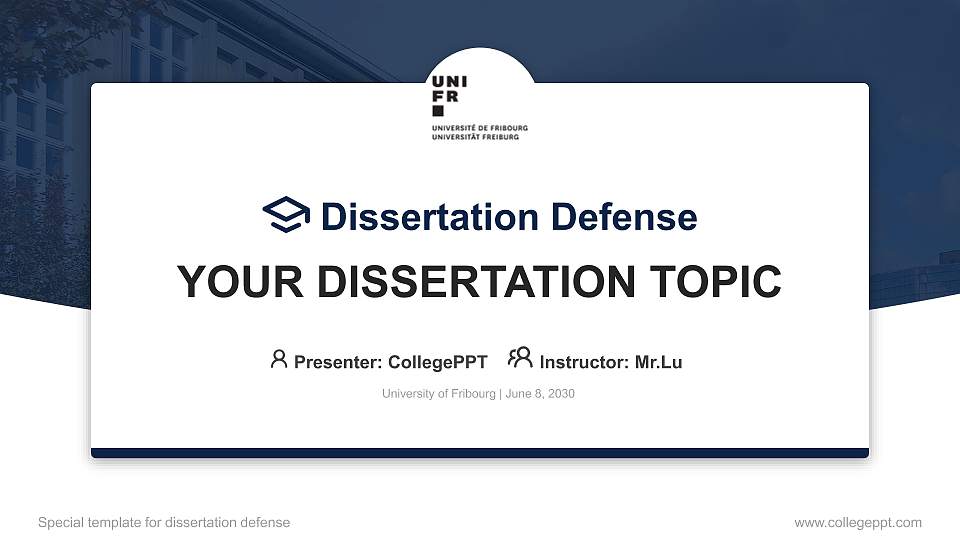 UNI
FR
UNIVERSITÉ DE FRIBOURG
UNIVERSITÄT FREIBURG

Dissertation Defense

YOUR DISSERTATION TOPIC

Presenter: CollegePPT Instructor: Mr.Lu

University of Fribourg | June 8, 2030

Special template for dissertation defense

www.collegeppt.com